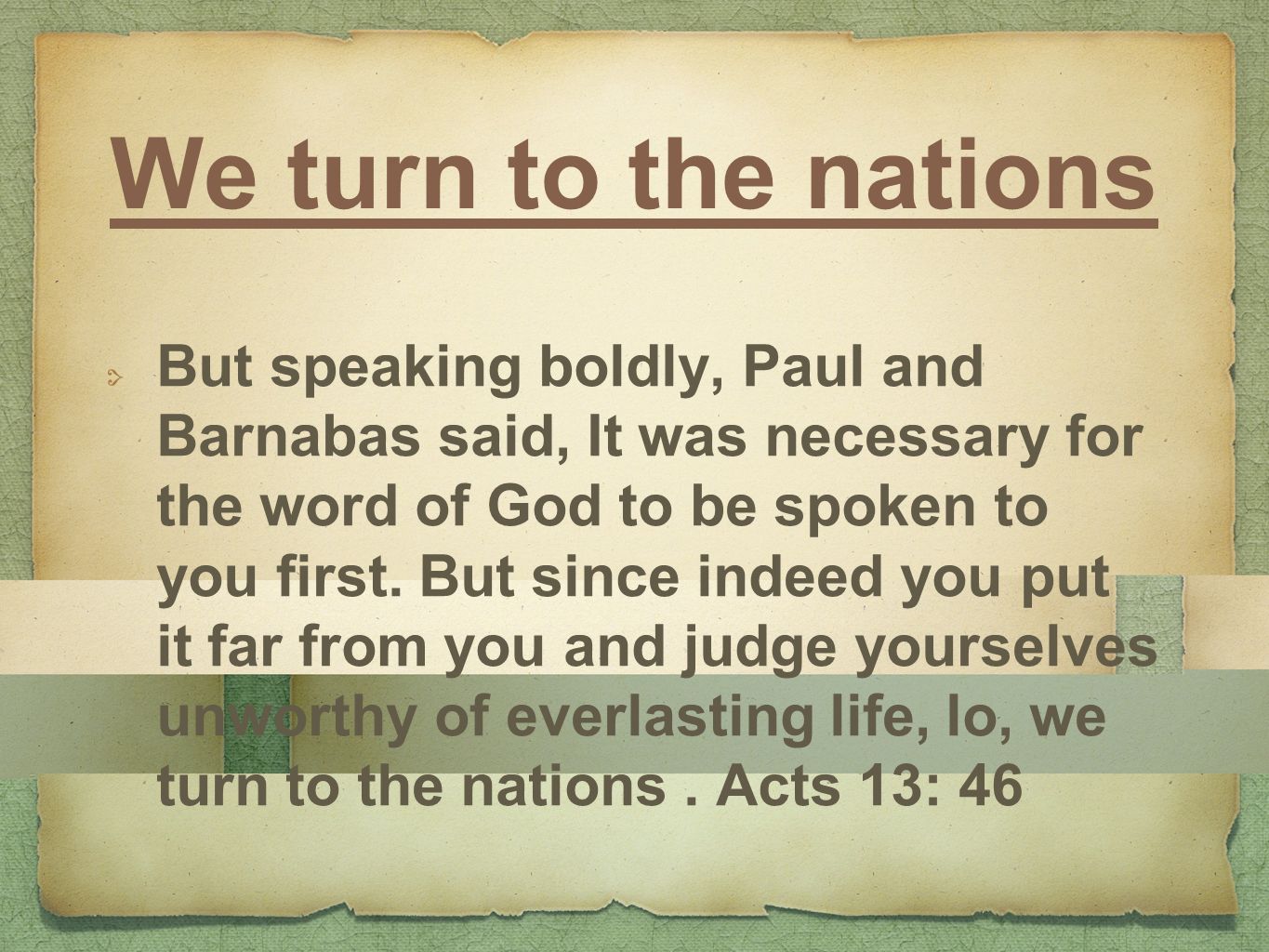 We turn to the nations

But speaking boldly, Paul and Barnabas said, It was necessary for the word of God to be spoken to you first. But since indeed you put it far from you and judge yourselves unworthy of everlasting life, lo, we turn to the nations . Acts 13: 46